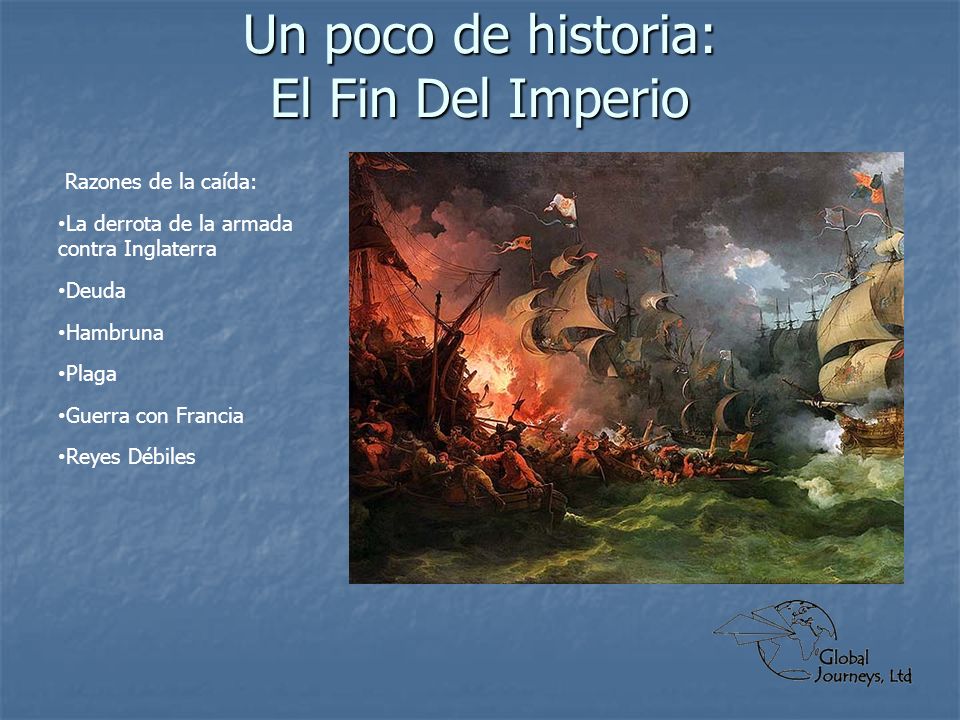 Un poco de historia:
El Fin Del Imperio

Razones de la caída:

•La derrota de la armada contra Inglaterra

•Deuda

•Hambruna

•Plaga

•Guerra con Francia

•Reyes Débiles

Global Journeys, Ltd